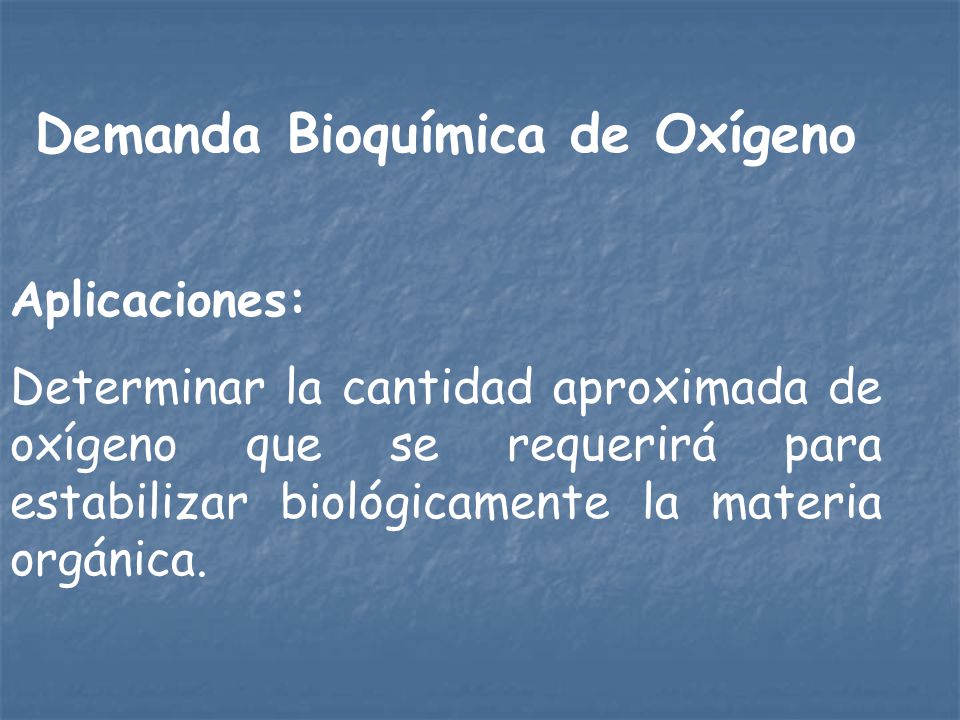 Demanda Bioquímica de Oxígeno

Aplicaciones:

Determinar la cantidad aproximada de oxígeno que se requerirá para estabilizar biológicamente la materia orgánica.